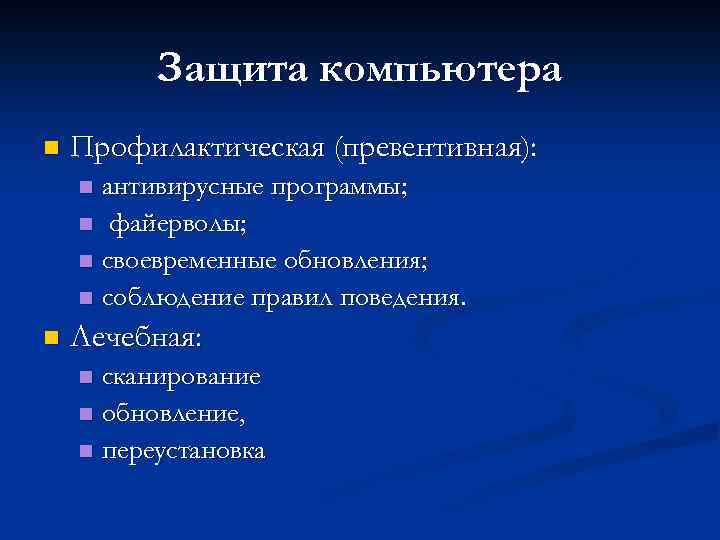 Защита компьютера

Профилактическая (превентивная):

антивирусные программы;

файерволы;

своевременные обновления;

соблюдение правил поведения.

Лечебная:

сканирование

обновление,

переустановка